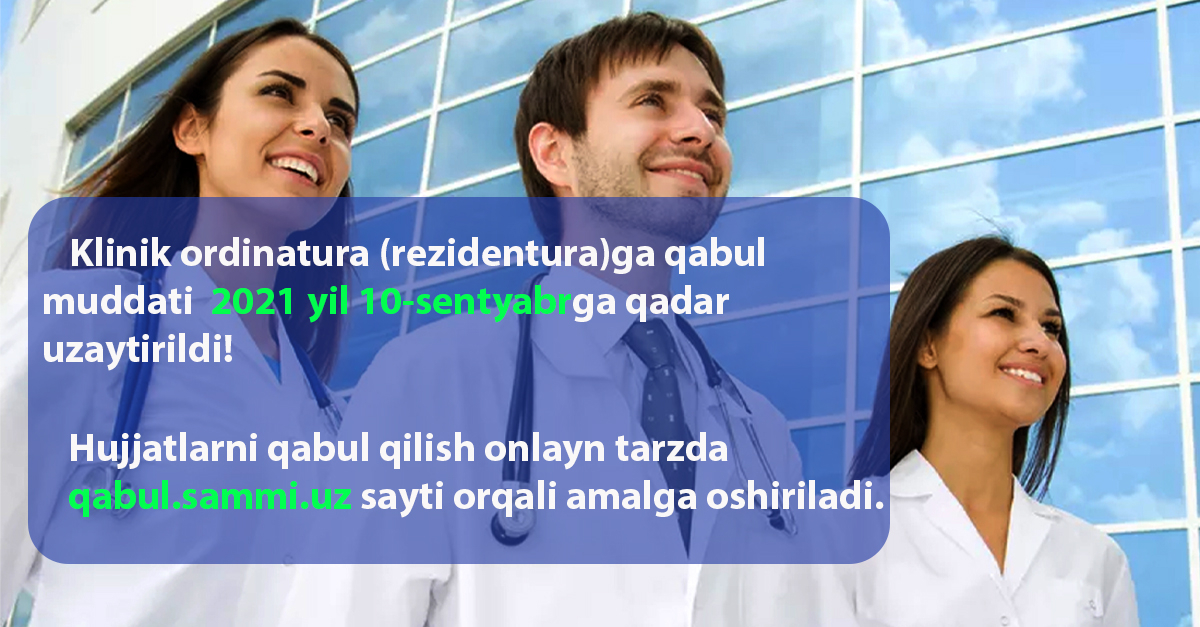 Klinik ordinatura (rezidentura)ga qabul muddati 2021 yil 10-sentyabrga qadar uzaytirildi!

Hujjatlarni qabul qilish onlayn tarzda qabul.sammi.uz sayti orqali amalga oshiriladi.